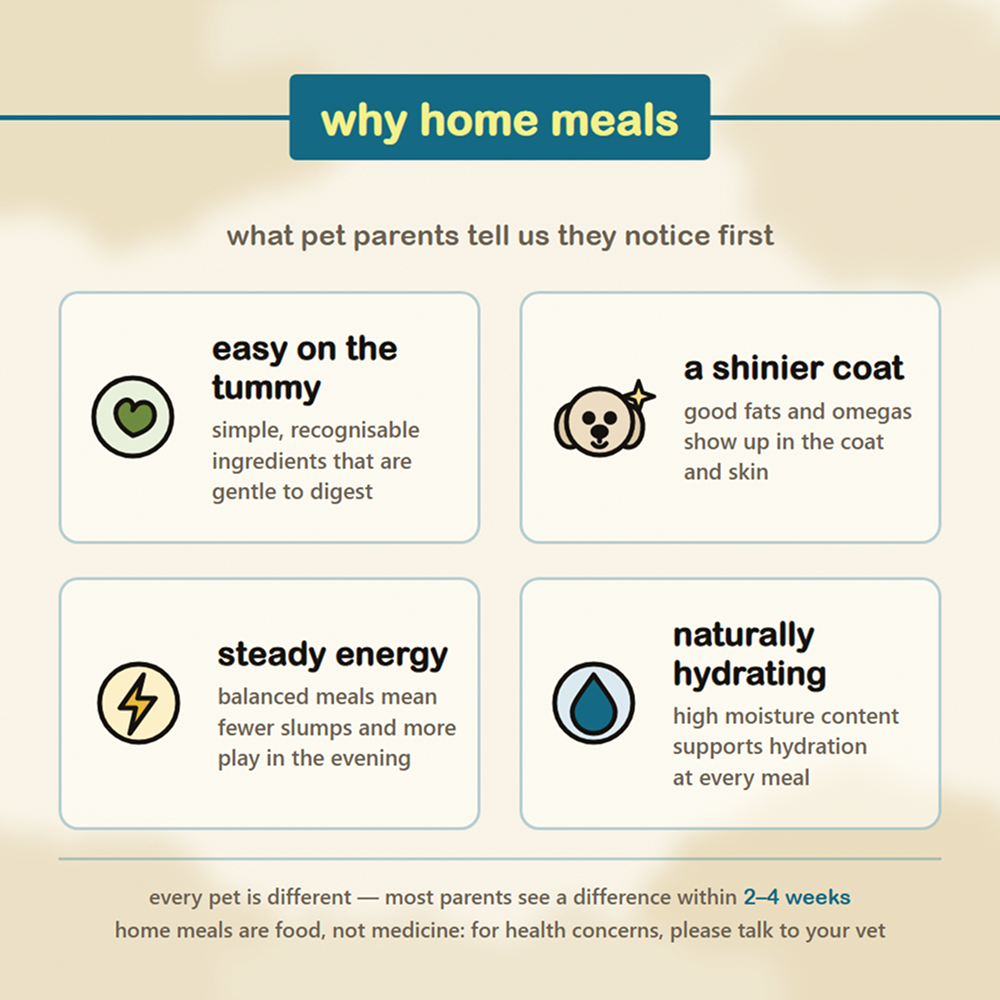 why home meals

what pet parents tell us they notice first

easy on the tummy
simple, recognisable ingredients that are gentle to digest

a shinier coat
good fats and omegas show up in the coat and skin

steady energy
balanced meals mean fewer slumps and more play in the evening

naturally hydrating
high moisture content supports hydration at every meal

every pet is different — most parents see a difference within 2–4 weeks
home meals are food, not medicine: for health concerns, please talk to your vet